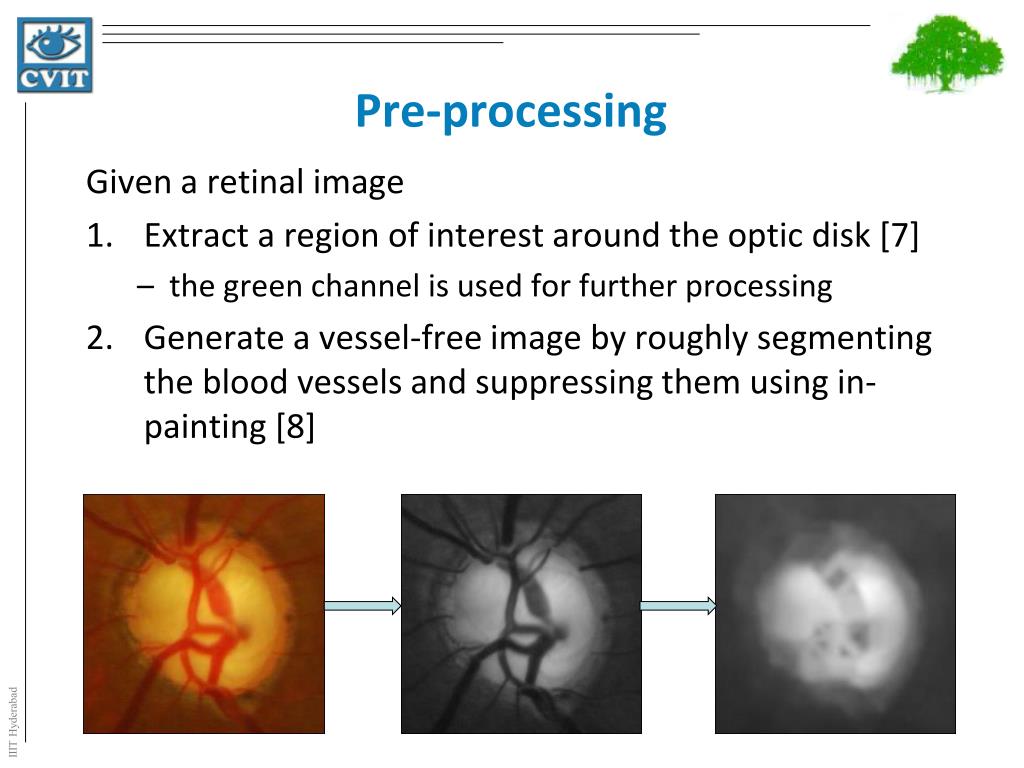 CVIT

Pre-processing

Given a retinal image

1. Extract a region of interest around the optic disk [7]

– the green channel is used for further processing

2. Generate a vessel-free image by roughly segmenting the blood vessels and suppressing them using in-painting [8]

IIIT Hyderabad